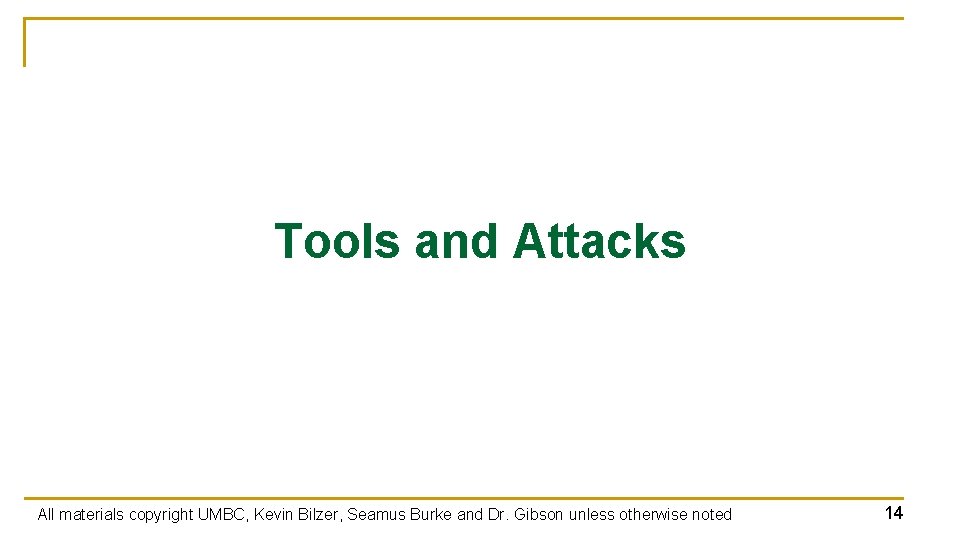 Tools and Attacks

All materials copyright UMBC, Kevin Bilzer, Seamus Burke and Dr. Gibson unless otherwise noted

14